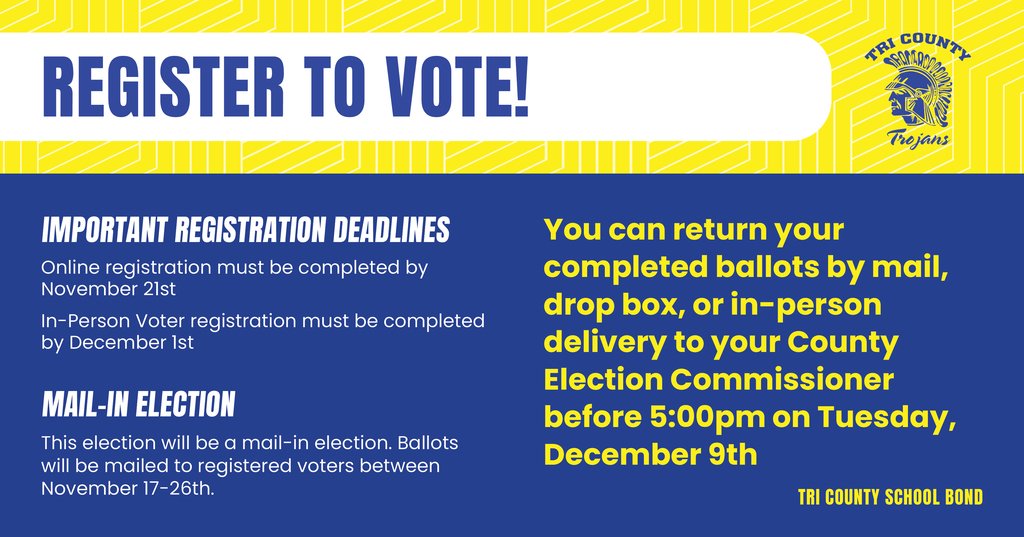 REGISTER TO VOTE!

TRI COUNTY
Trojans

IMPORTANT REGISTRATION DEADLINES
Online registration must be completed by November 21st
In-Person Voter registration must be completed by December 1st

MAIL-IN ELECTION
This election will be a mail-in election. Ballots will be mailed to registered voters between November 17-26th.

You can return your completed ballots by mail, drop box, or in-person delivery to your County Election Commissioner before 5:00pm on Tuesday, December 9th

TRI COUNTY SCHOOL BOND